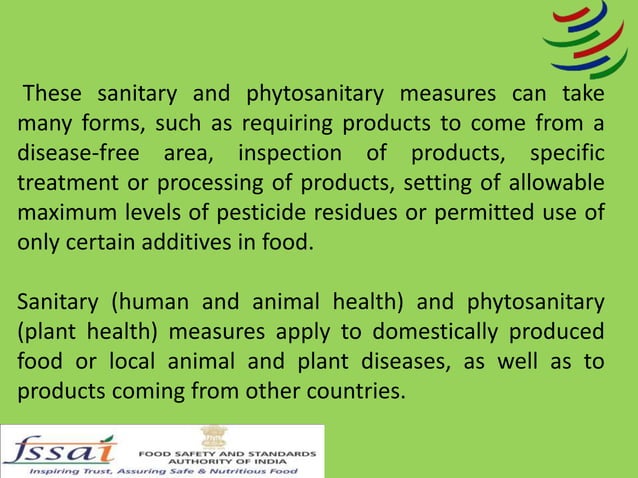 These sanitary and phytosanitary measures can take many forms, such as requiring products to come from a disease-free area, inspection of products, specific treatment or processing of products, setting of allowable maximum levels of pesticide residues or permitted use of only certain additives in food.

Sanitary (human and animal health) and phytosanitary (plant health) measures apply to domestically produced food or local animal and plant diseases, as well as to products coming from other countries.

fssai FOOD SAFETY AND STANDARDS AUTHORITY OF INDIA
Inspiring Trust, Assuring Safe & Nutritious Food